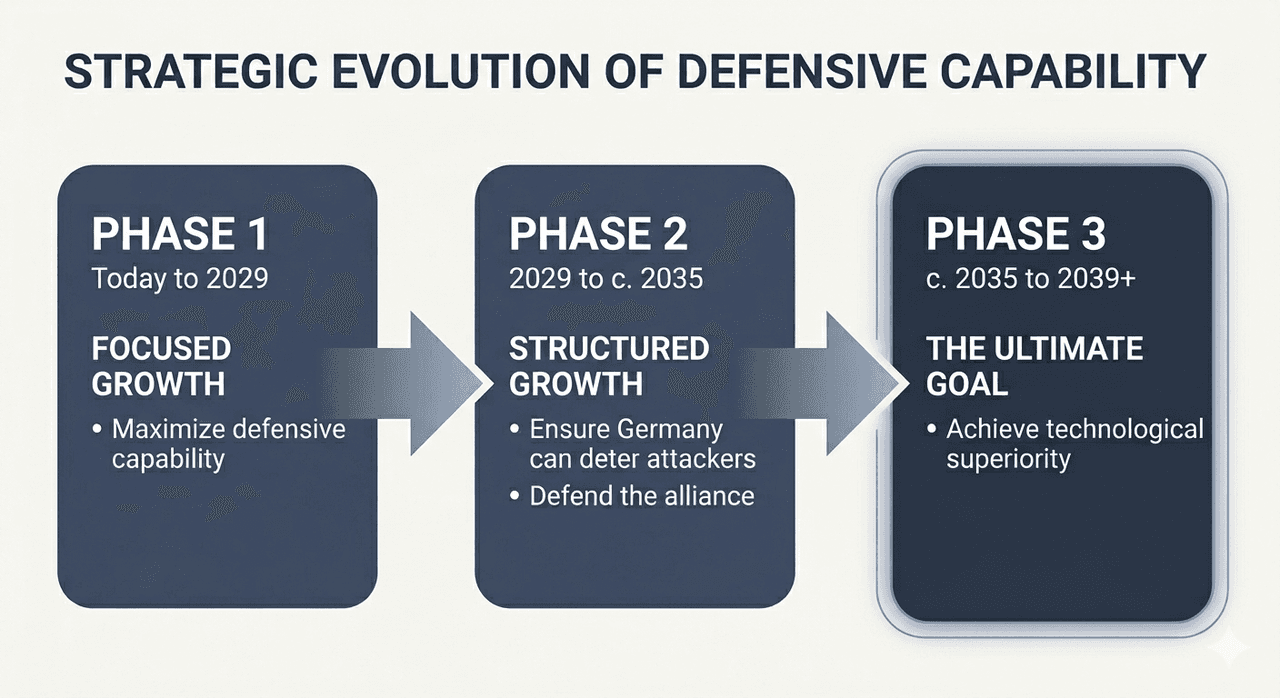 STRATEGIC EVOLUTION OF DEFENSIVE CAPABILITY

PHASE 1
Today to 2029

FOCUSED GROWTH
• Maximize defensive capability

PHASE 2
2029 to c. 2035

STRUCTURED GROWTH
• Ensure Germany can deter attackers
• Defend the alliance

PHASE 3
c. 2035 to 2039+

THE ULTIMATE GOAL
• Achieve technological superiority